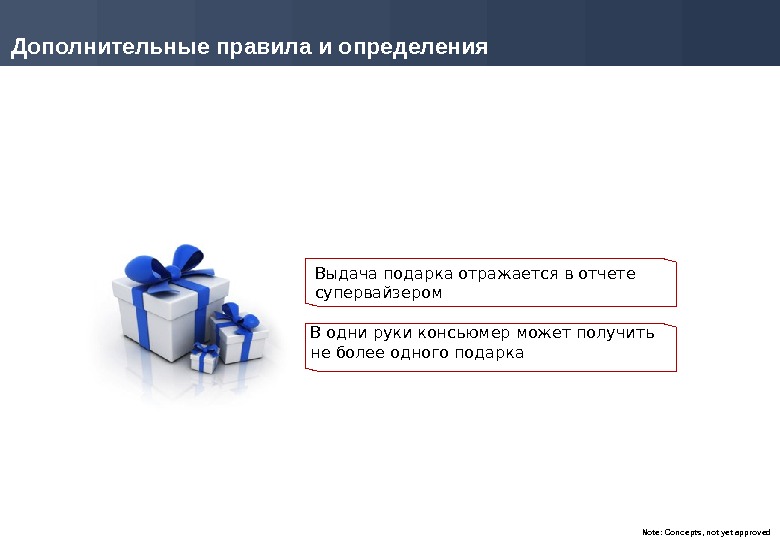 Дополнительные правила и определения

Выдача подарка отражается в отчете супервайзером

В одни руки консьюмер может получить не более одного подарка

Note: Concepts, not yet approved